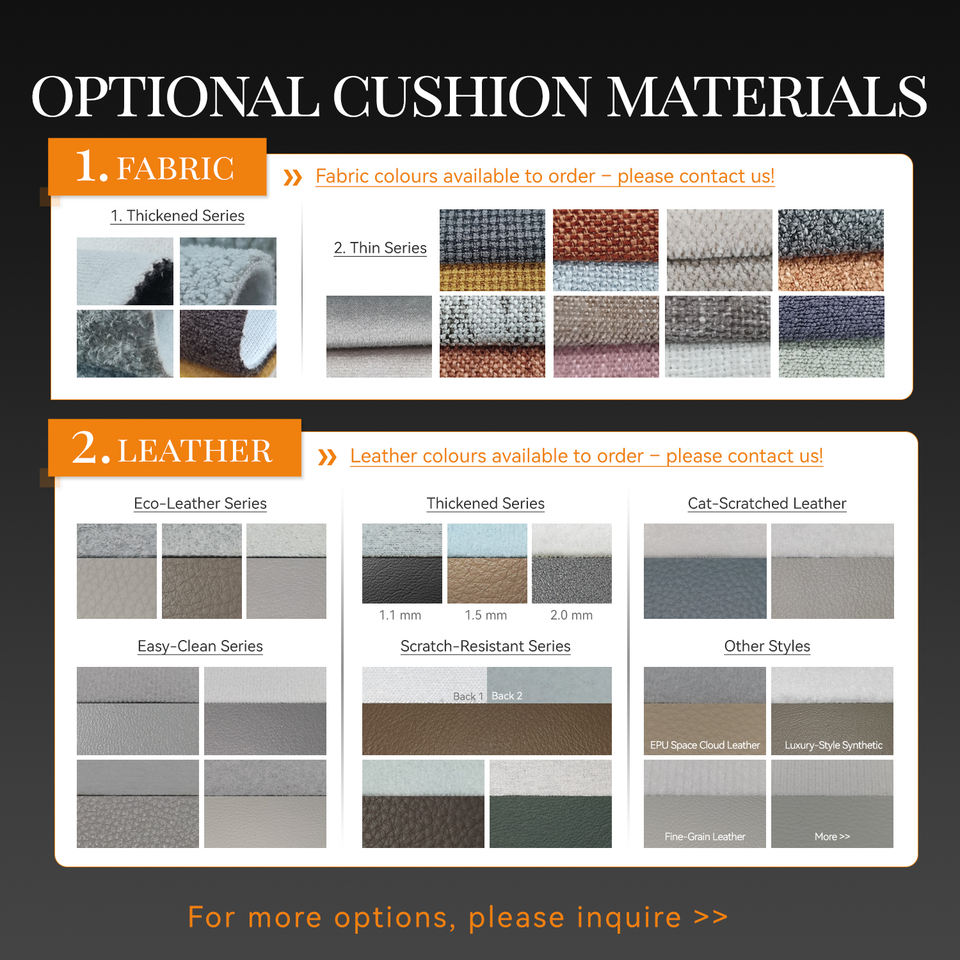 OPTIONAL CUSHION MATERIALS

1. FABRIC

» Fabric colours available to order – please contact us!

1. Thickened Series

2. Thin Series

2. LEATHER

» Leather colours available to order – please contact us!

Eco-Leather Series

Thickened Series

1.1 mm 1.5 mm 2.0 mm

Cat-Scratched Leather

Easy-Clean Series

Scratch-Resistant Series

Back 1 Back 2

Other Styles

EPU Space Cloud Leather

Luxury-Style Synthetic

Fine-Grain Leather

More >>

For more options, please inquire >>